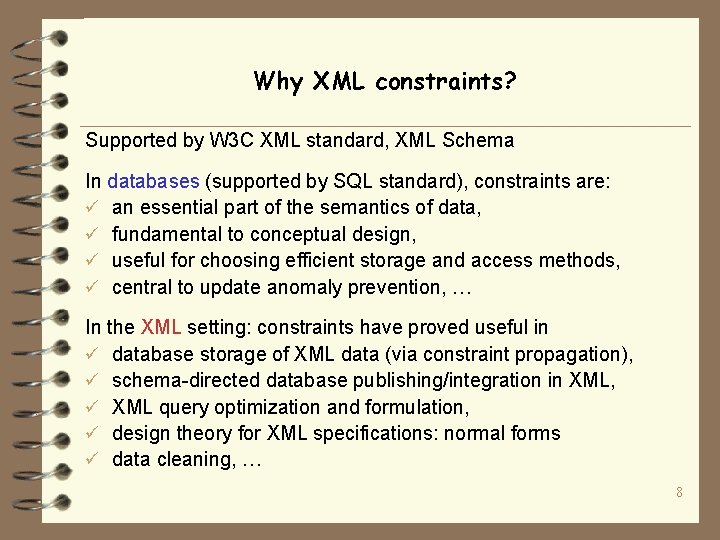 Why XML constraints?

Supported by W3C XML standard, XML Schema

In databases (supported by SQL standard), constraints are:
✓ an essential part of the semantics of data,
✓ fundamental to conceptual design,
✓ useful for choosing efficient storage and access methods,
✓ central to update anomaly prevention, …

In the XML setting: constraints have proved useful in
✓ database storage of XML data (via constraint propagation),
✓ schema-directed database publishing/integration in XML,
✓ XML query optimization and formulation,
✓ design theory for XML specifications: normal forms
✓ data cleaning, …

8